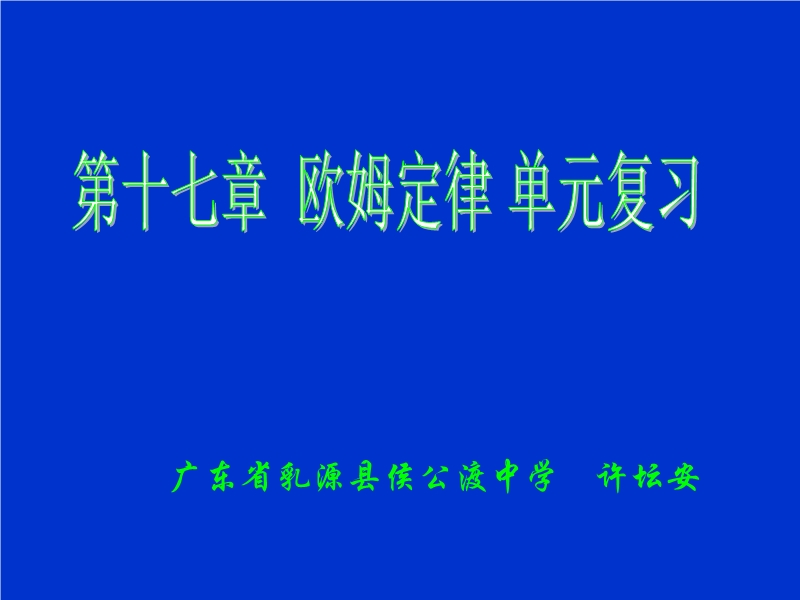 第十七章 欧姆定律 单元复习

广东省乳源县侯公渡中学 许坛安